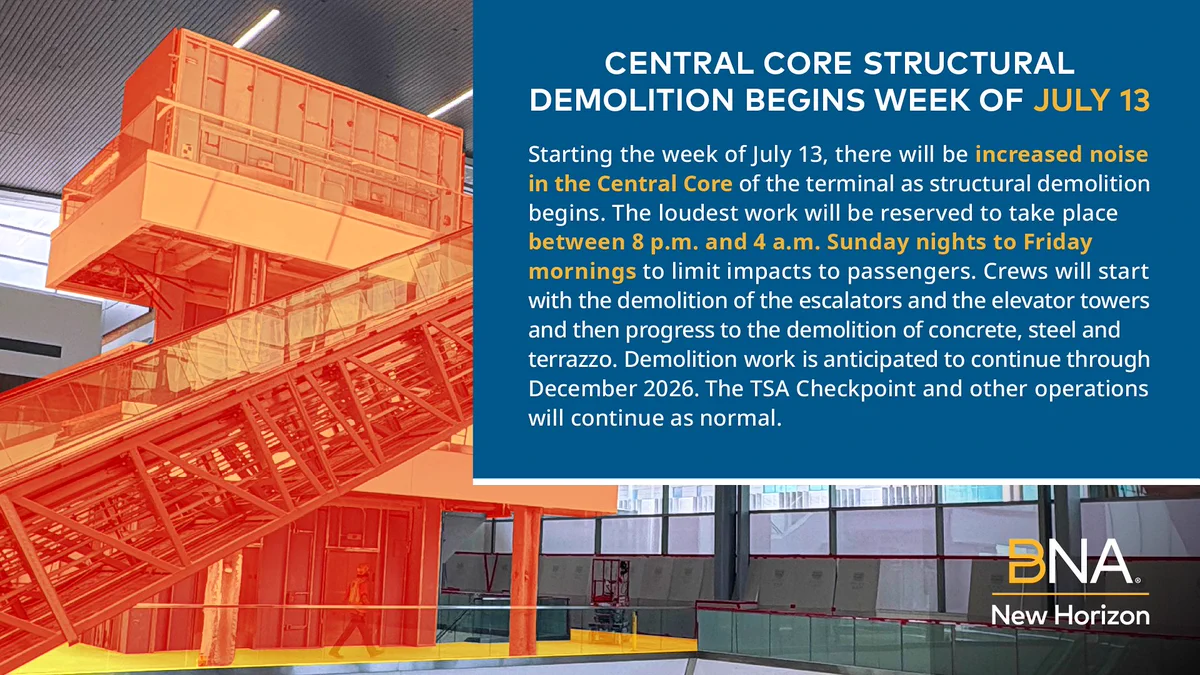 CENTRAL CORE STRUCTURAL DEMOLITION BEGINS WEEK OF JULY 13

Starting the week of July 13, there will be increased noise in the Central Core of the terminal as structural demolition begins. The loudest work will be reserved to take place between 8 p.m. and 4 a.m. Sunday nights to Friday mornings to limit impacts to passengers. Crews will start with the demolition of the escalators and the elevator towers and then progress to the demolition of concrete, steel and terrazzo. Demolition work is anticipated to continue through December 2026. The TSA Checkpoint and other operations will continue as normal.

BNA®
New Horizon